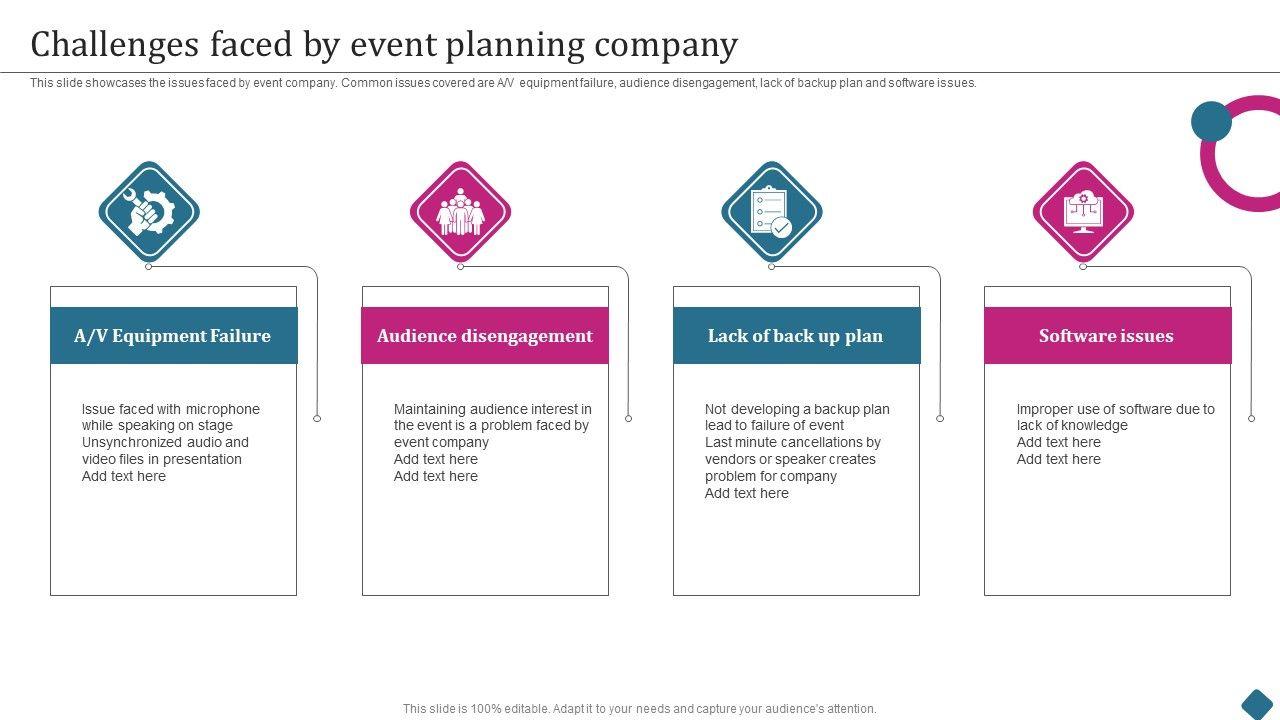 Challenges faced by event planning company

This slide showcases the issues faced by event company. Common issues covered are A/V equipment failure, audience disengagement, lack of backup plan and software issues.

A/V Equipment Failure

Issue faced with microphone while speaking on stage
Unsynchronized audio and video files in presentation
Add text here

Audience disengagement

Maintaining audience interest in the event is a problem faced by event company
Add text here
Add text here

Lack of back up plan

Not developing a backup plan lead to failure of event
Last minute cancellations by vendors or speaker creates problem for company
Add text here

Software issues

Improper use of software due to lack of knowledge
Add text here
Add text here

This slide is 100% editable. Adapt it to your needs and capture your audience's attention.